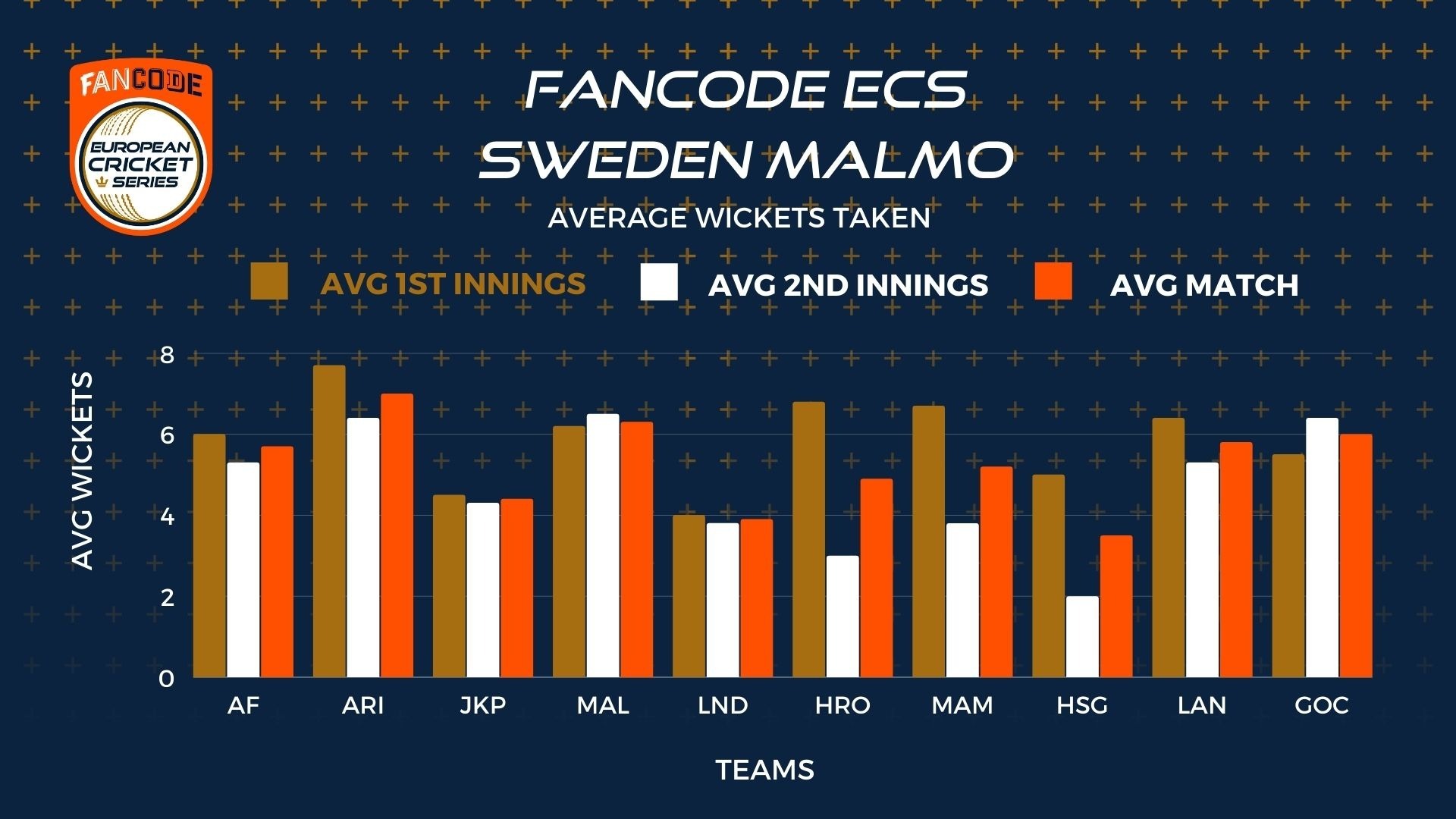 FANCODE
EUROPEAN CRICKET SERIES

FANCODE ECS
SWEDEN MALMO

AVERAGE WICKETS TAKEN

AVG 1ST INNINGS
AVG 2ND INNINGS
AVG MATCH

AVG WICKETS

8
6
4
2
0

AF
ARI
JKP
MAL
LND
HRO
MAM
HSG
LAN
GOC

TEAMS